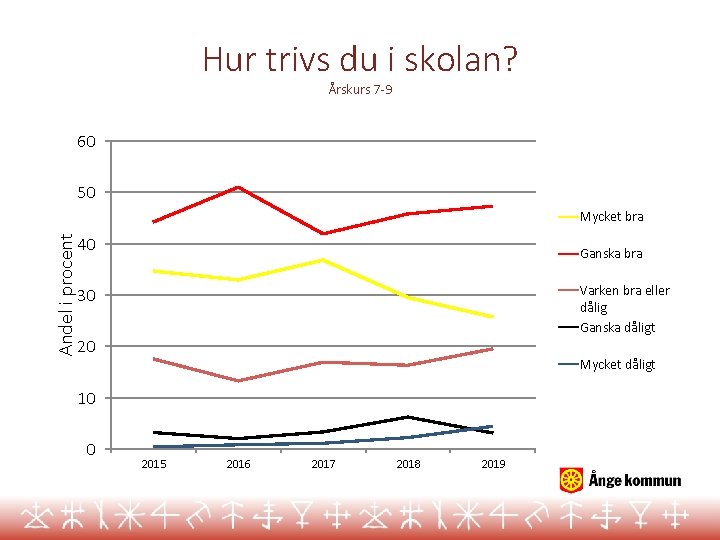 Hur trivs du i skolan?
Årskurs 7-9

Andel i procent

60
50
40
30
20
10
0

2015 2016 2017 2018 2019

Mycket bra
Ganska bra
Varken bra eller dålig
Ganska dåligt
Mycket dåligt

Ånge kommun